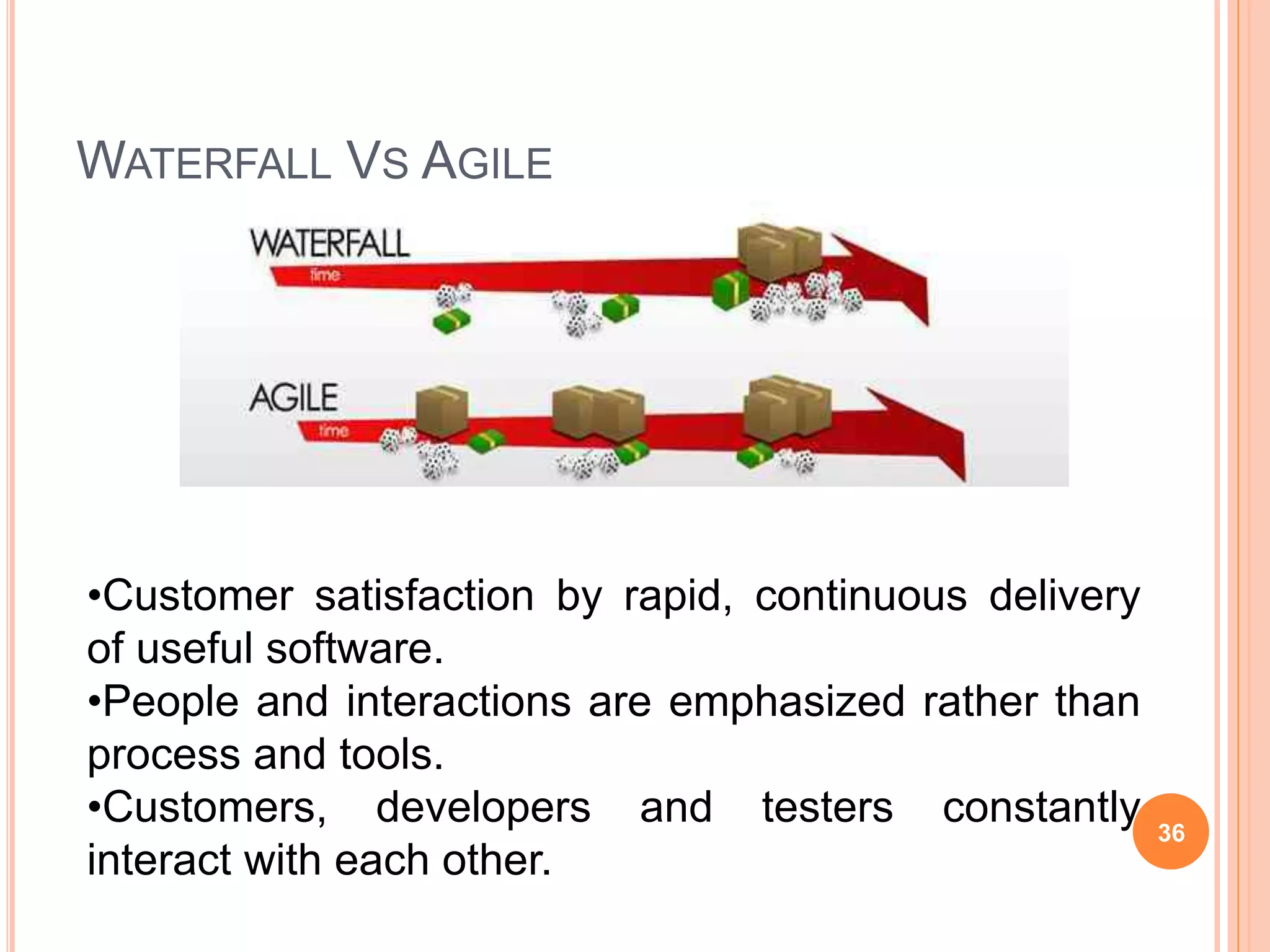 WATERFALL VS AGILE

WATERFALL

time

AGILE

time

•Customer satisfaction by rapid, continuous delivery of useful software.
•People and interactions are emphasized rather than process and tools.
•Customers, developers and testers constantly interact with each other.

36